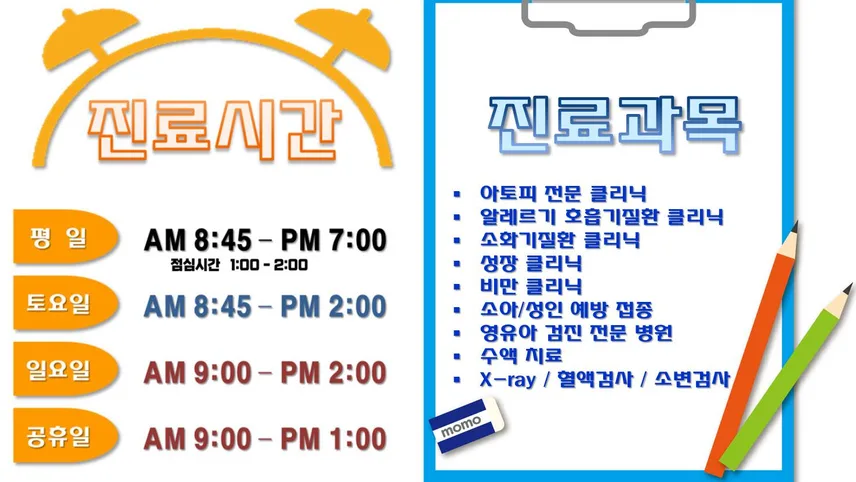 진료시간

평 일 AM 8:45 – PM 7:00
점심시간 1:00 - 2:00

토요일 AM 8:45 – PM 2:00

일요일 AM 9:00 – PM 2:00

공휴일 AM 9:00 – PM 1:00

진료과목

- 아토피 전문 클리닉
- 알레르기 호흡기질환 클리닉
- 소화기질환 클리닉
- 성장 클리닉
- 비만 클리닉
- 소아/성인 예방 접종
- 영유아 검진 전문 병원
- 수액 치료
- X-ray / 혈액검사 / 소변검사

momo